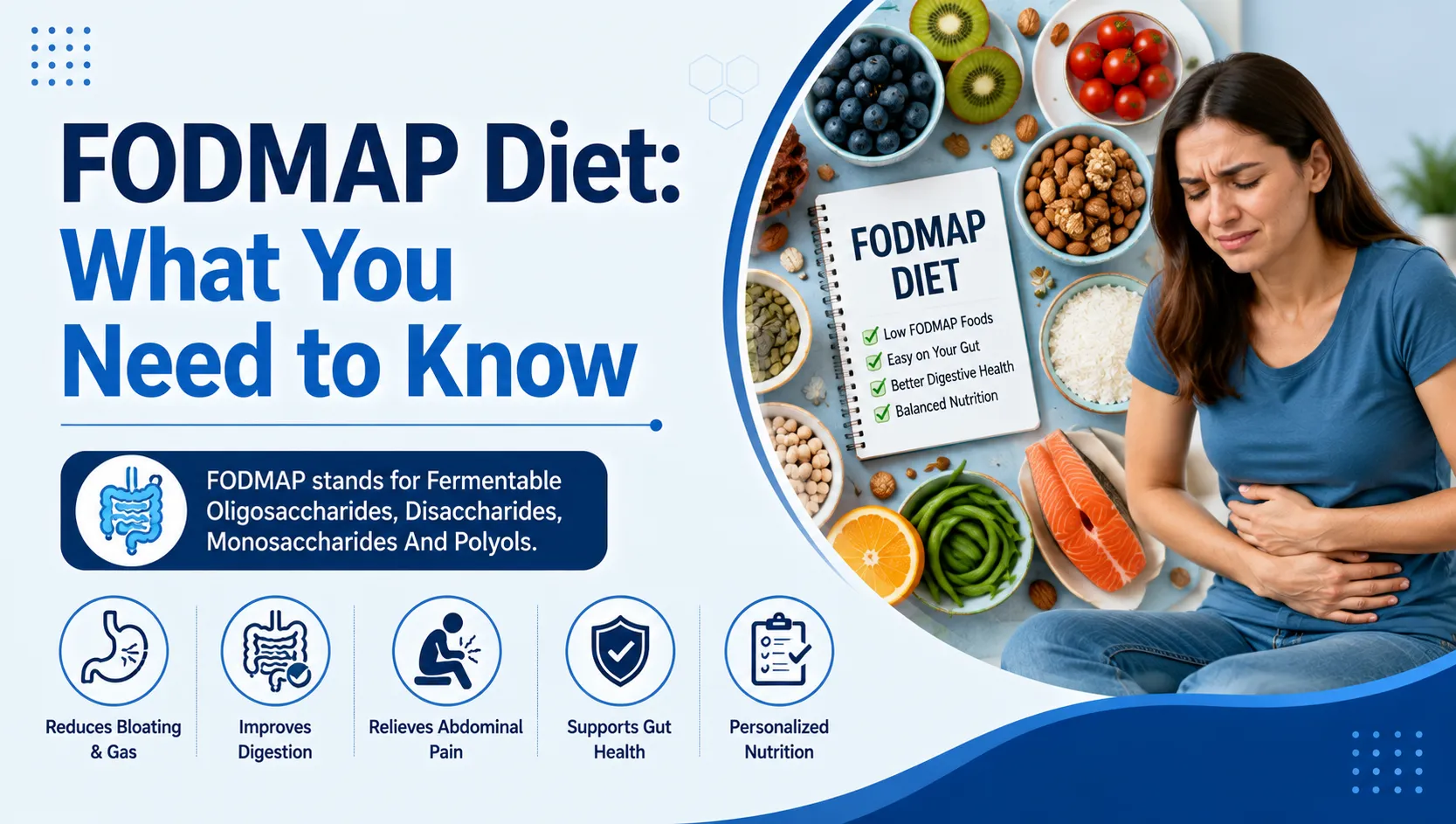 FODMAP Diet: What You Need to Know

FODMAP stands for Fermentable Oligosaccharides, Disaccharides, Monosaccharides And Polyols.

Reduces Bloating & Gas

Improves Digestion

Relieves Abdominal Pain

Supports Gut Health

Personalized Nutrition

FODMAP DIET

Low FODMAP Foods
Easy on Your Gut
Better Digestive Health
Balanced Nutrition